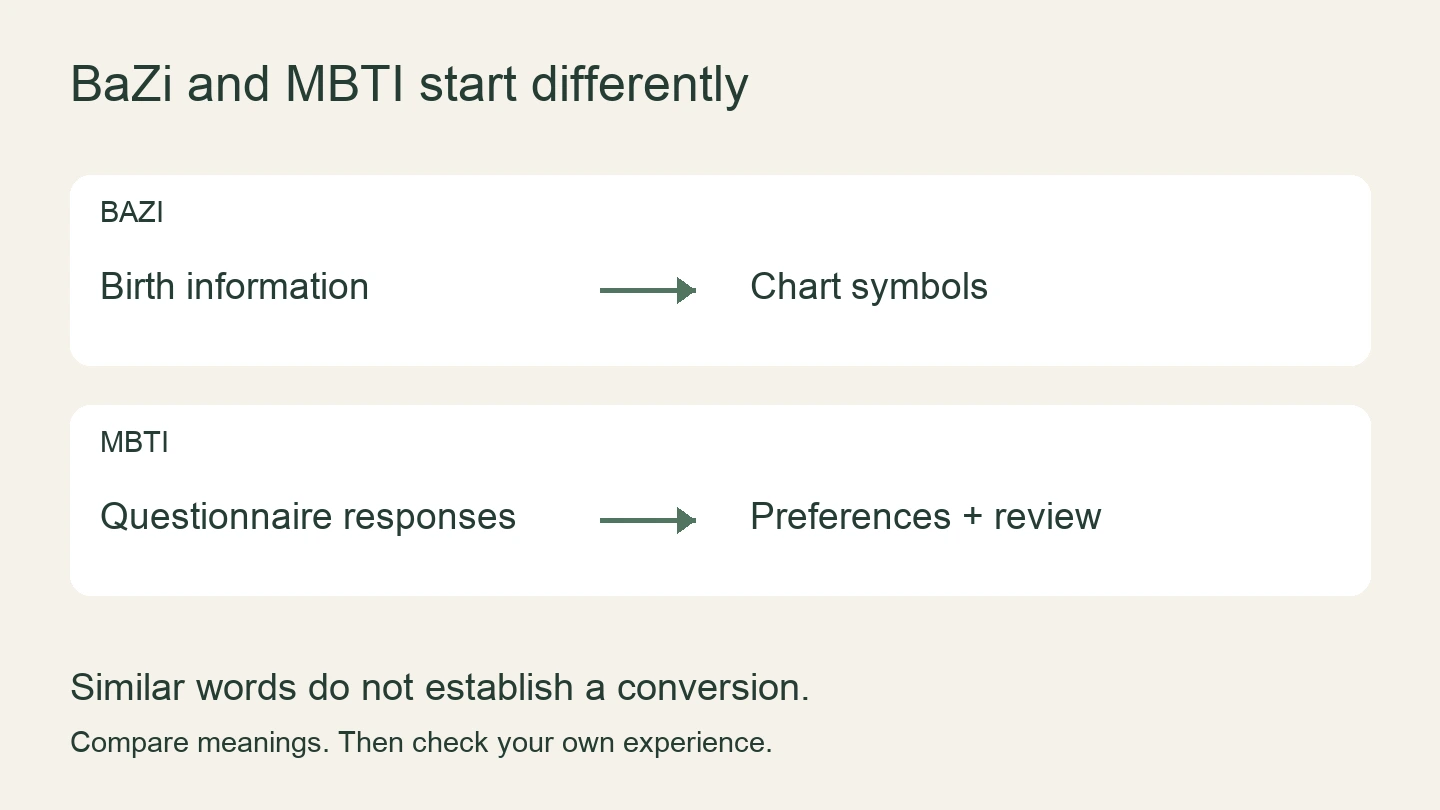 BaZi and MBTI start differently

BAZI

Birth information → Chart symbols

MBTI

Questionnaire responses → Preferences + review

Similar words do not establish a conversion.

Compare meanings. Then check your own experience.